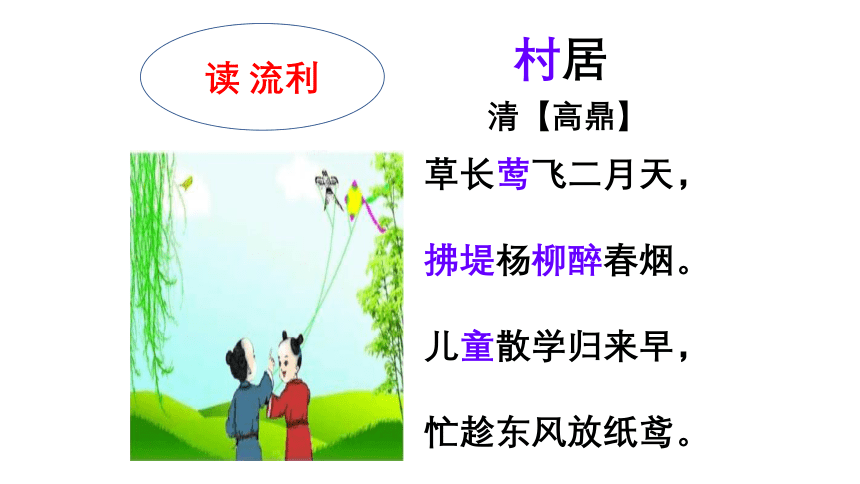 读 流利

村居

清【高鼎】

草长莺飞二月天，

拂堤杨柳醉春烟。

儿童散学归来早，

忙趁东风放纸鸢。